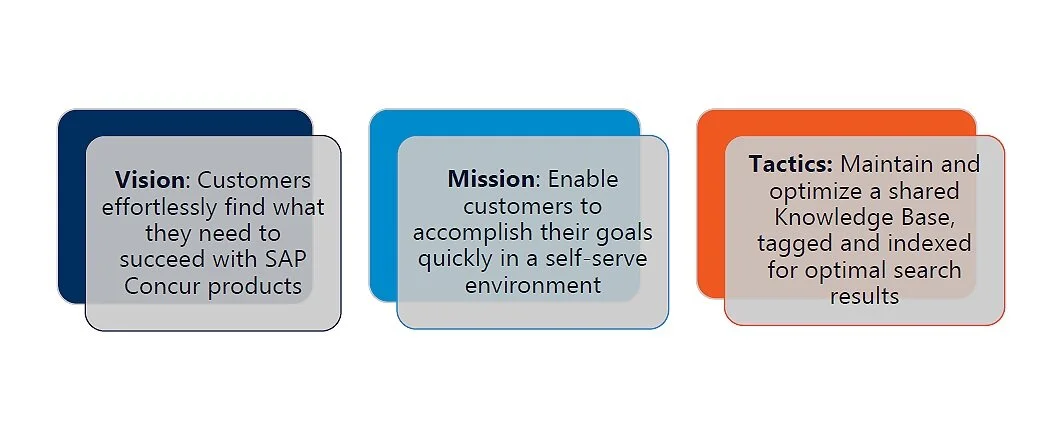 Vision: Customers effortlessly find what they need to succeed with SAP Concur products

Mission: Enable customers to accomplish their goals quickly in a self-serve environment

Tactics: Maintain and optimize a shared Knowledge Base, tagged and indexed for optimal search results